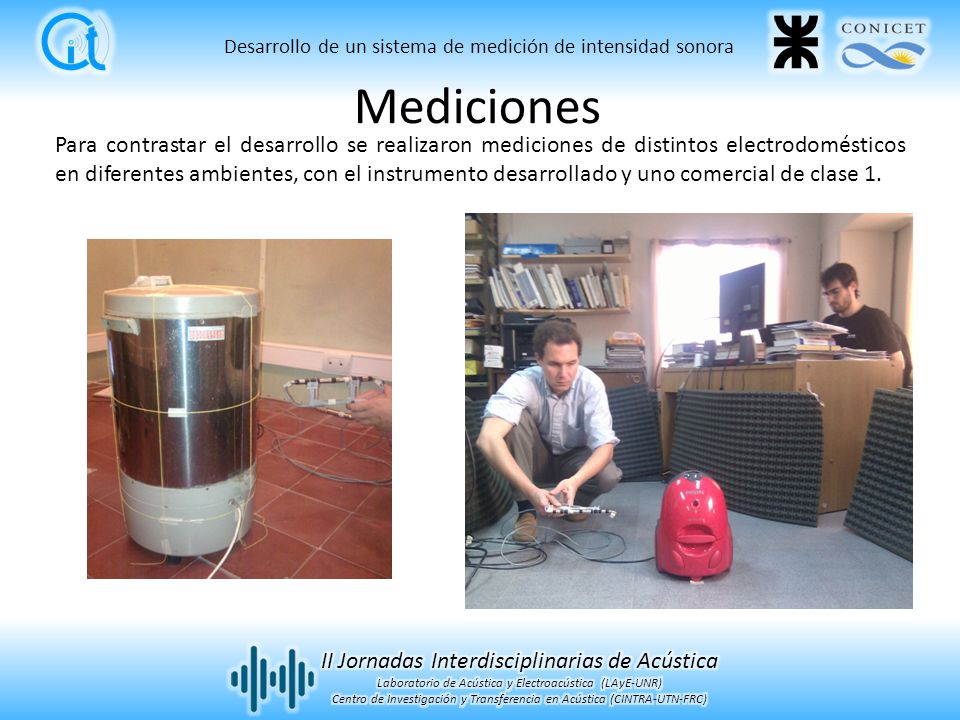 Desarrollo de un sistema de medición de intensidad sonora

CONICET

Mediciones

Para contrastar el desarrollo se realizaron mediciones de distintos electrodomésticos en diferentes ambientes, con el instrumento desarrollado y uno comercial de clase 1.

II Jornadas Interdisciplinarias de Acústica
Laboratorio de Acústica y Electroacústica (LAyE-UNR)
Centro de Investigación y Transferencia en Acústica (CINTRA-UTN-FRC)